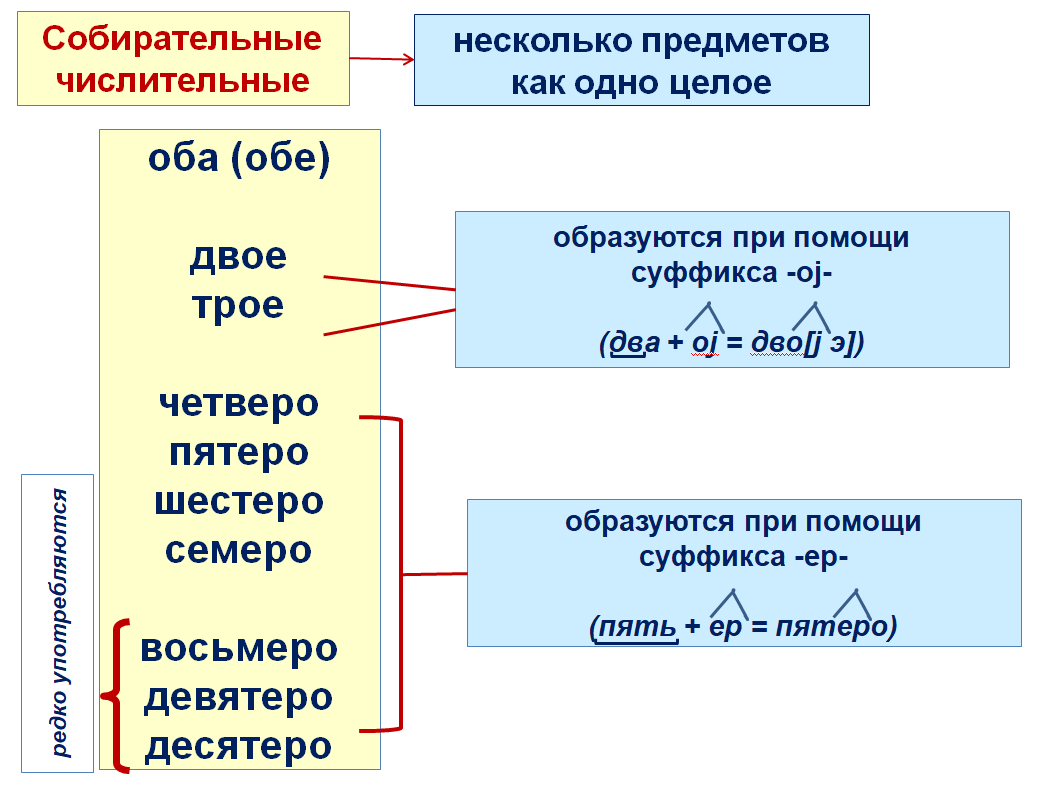 Собирательные числительные

несколько предметов как одно целое

оба (обе)

двое
трое

четверо
пятеро
шестеро
семеро

восьмеро
девятеро
десятеро

редко употребляются

образуются при помощи суффикса -oj-

(два + oj = дво[j э])

образуются при помощи суффикса -ер-

(пять + ер = пятеро)